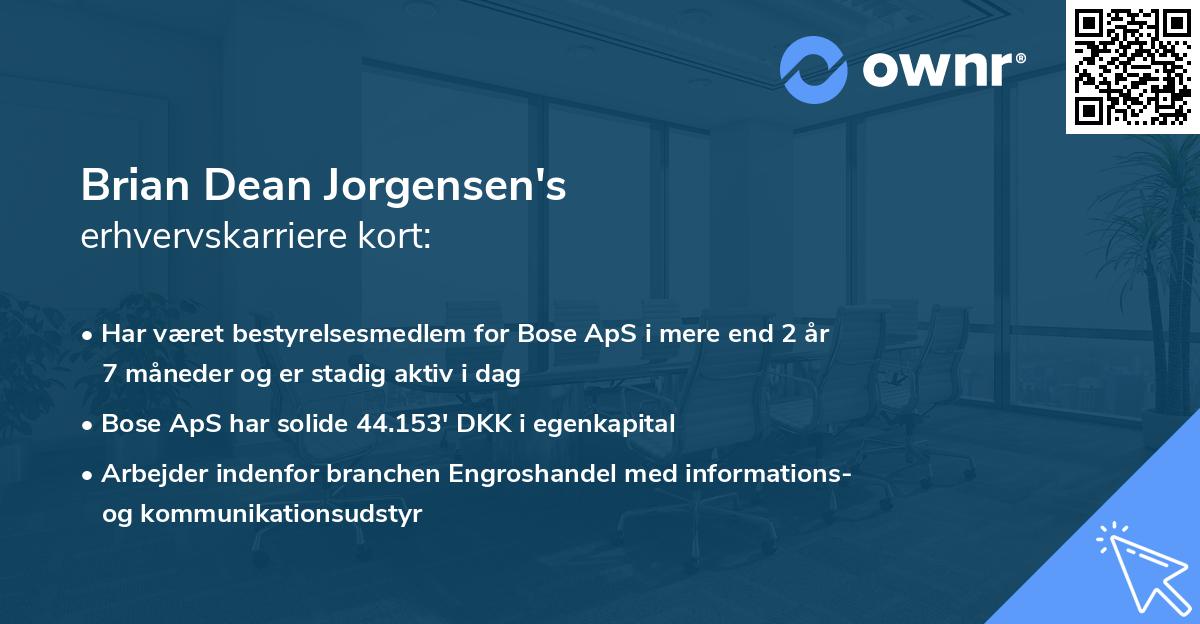 ownr®

Brian Dean Jorgensen's
erhvervskarriere kort:

• Har været bestyrelsesmedlem for Bose ApS i mere end 2 år 7 måneder og er stadig aktiv i dag
• Bose ApS har solide 44.153' DKK i egenkapital
• Arbejder indenfor branchen Engroshandel med informations- og kommunikationsudstyr